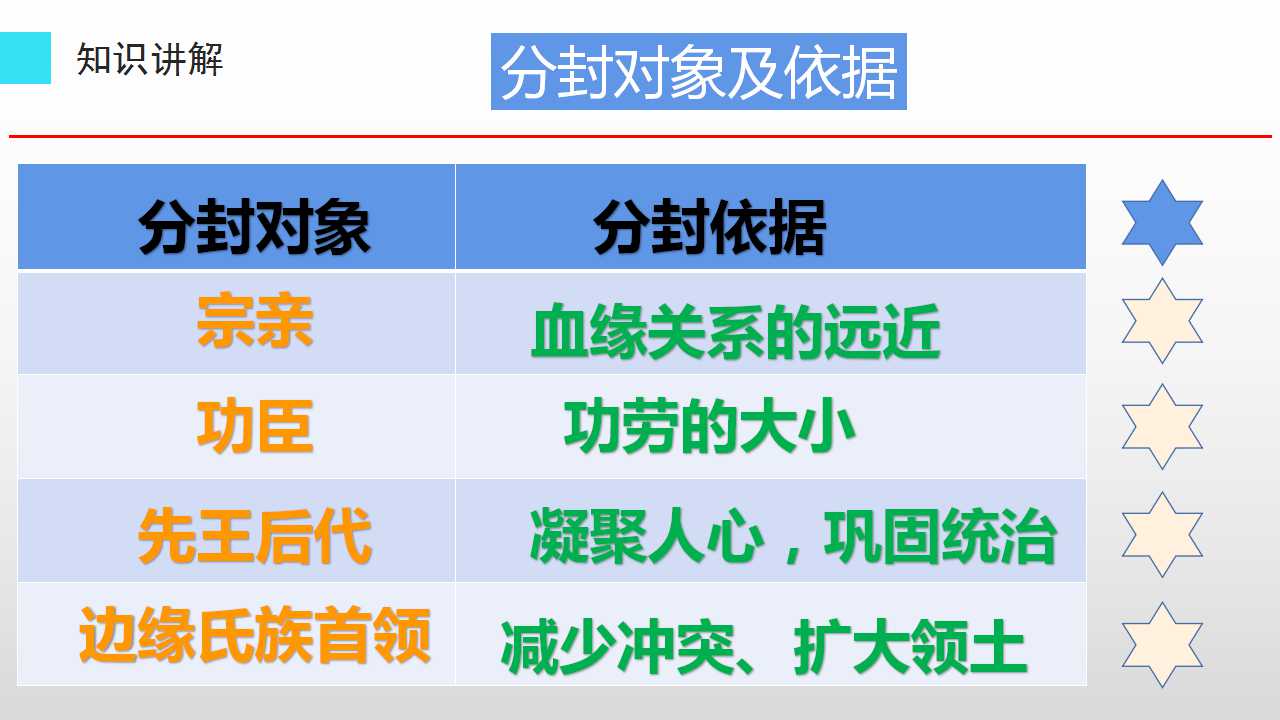 知识讲解

分封对象及依据

| 分封对象 | 分封依据 |
|---|---|
| 宗亲 | 血缘关系的远近 |
| 功臣 | 功劳的大小 |
| 先王后代 | 凝聚人心，巩固统治 |
| 边缘氏族首领 | 减少冲突、扩大领土 |